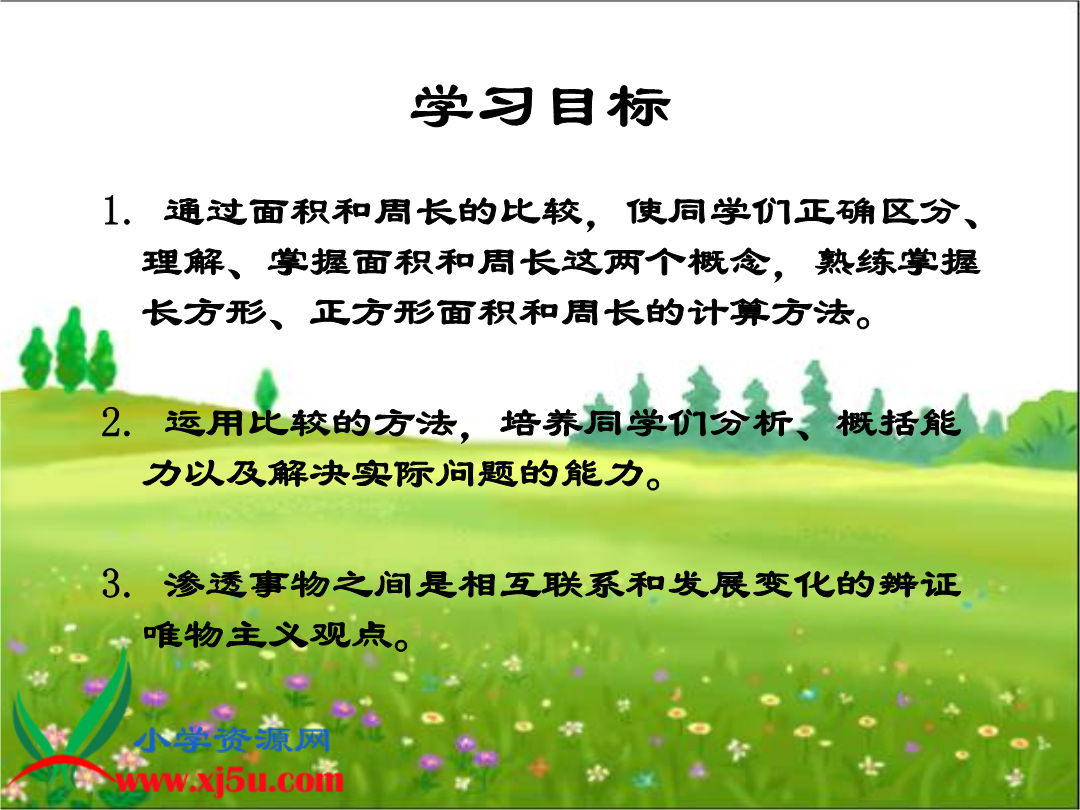 学习目标

1. 通过面积和周长的比较，使同学们正确区分、理解、掌握面积和周长这两个概念，熟练掌握长方形、正方形面积和周长的计算方法。

2. 运用比较的方法，培养同学们分析、概括能力以及解决实际问题的能力。

3. 渗透事物之间是相互联系和发展变化的辨证唯物主义观点。

小学资源网
www.xj5u.com